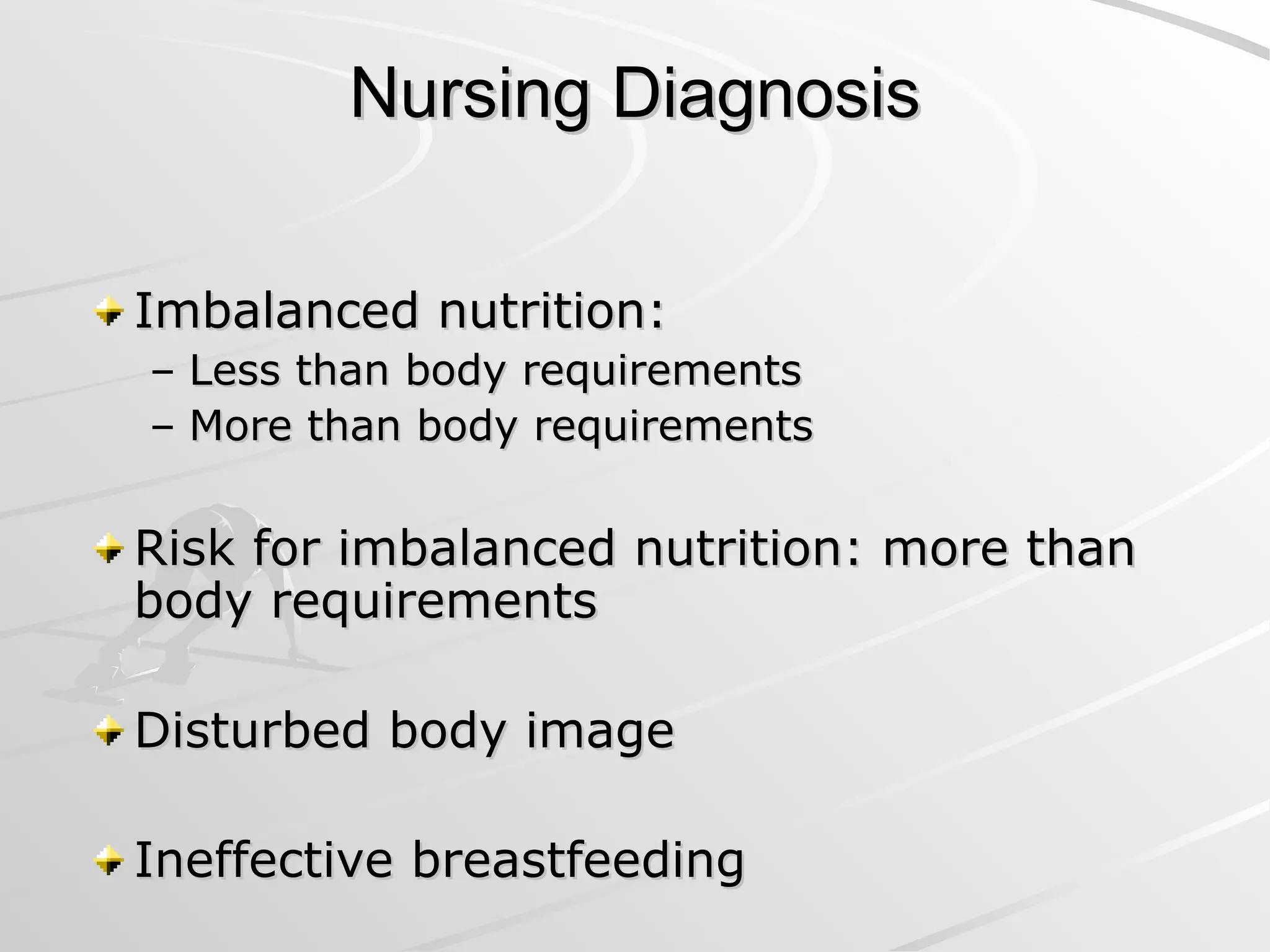 Nursing Diagnosis

Imbalanced nutrition:
– Less than body requirements
– More than body requirements

Risk for imbalanced nutrition: more than body requirements

Disturbed body image

Ineffective breastfeeding